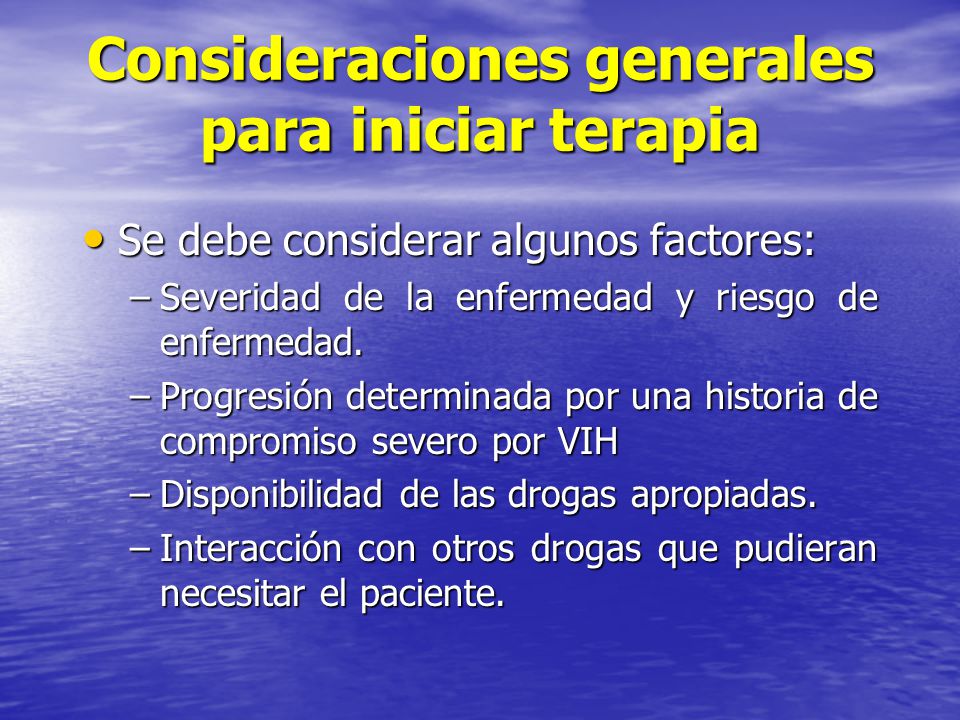 Consideraciones generales para iniciar terapia

• Se debe considerar algunos factores:
– Severidad de la enfermedad y riesgo de enfermedad.
– Progresión determinada por una historia de compromiso severo por VIH
– Disponibilidad de las drogas apropiadas.
– Interacción con otros drogas que pudieran necesitar el paciente.